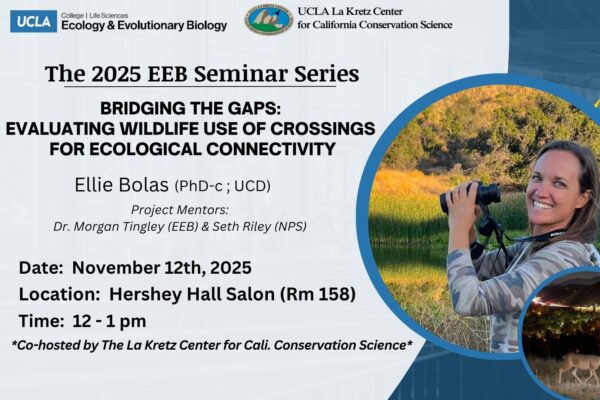 UCLA College | Life Sciences
Ecology & Evolutionary Biology

UCLA La Kretz Center
for California Conservation Science

The 2025 EEB Seminar Series

BRIDGING THE GAPS:
EVALUATING WILDLIFE USE OF CROSSINGS FOR ECOLOGICAL CONNECTIVITY

Ellie Bolas (PhD-c ; UCD)

Project Mentors:
Dr. Morgan Tingley (EEB) & Seth Riley (NPS)

Date: November 12th, 2025
Location: Hershey Hall Salon (Rm 158)
Time: 12 - 1 pm

*Co-hosted by The La Kretz Center for Cali. Conservation Science*